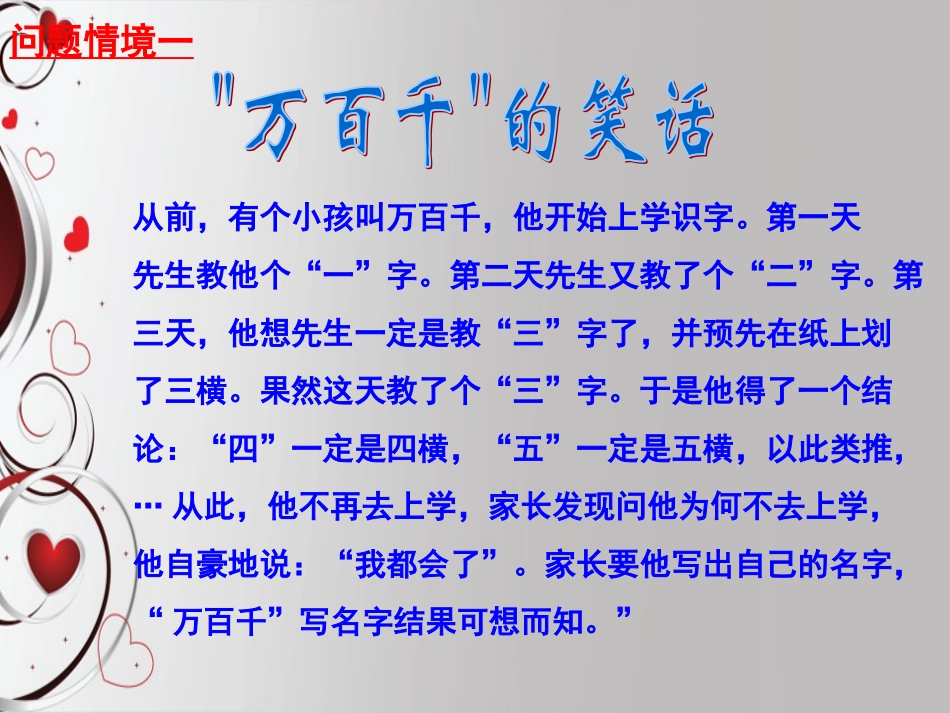 问题情境一

"万百千"的笑话

从前，有个小孩叫万百千，他开始上学识字。第一天先生教他个“一”字。第二天先生又教了个“二”字。第三天，他想先生一定是教“三”字了，并预先在纸上划了三横。果然这天教了个“三”字。于是他得了一个结论：“四”一定是四横，“五”一定是五横，以此类推，… 从此，他不再去上学，家长发现问他为何不去上学，他自豪地说：“我都会了”。家长要他写出自己的名字，“ 万百千”写名字结果可想而知。”